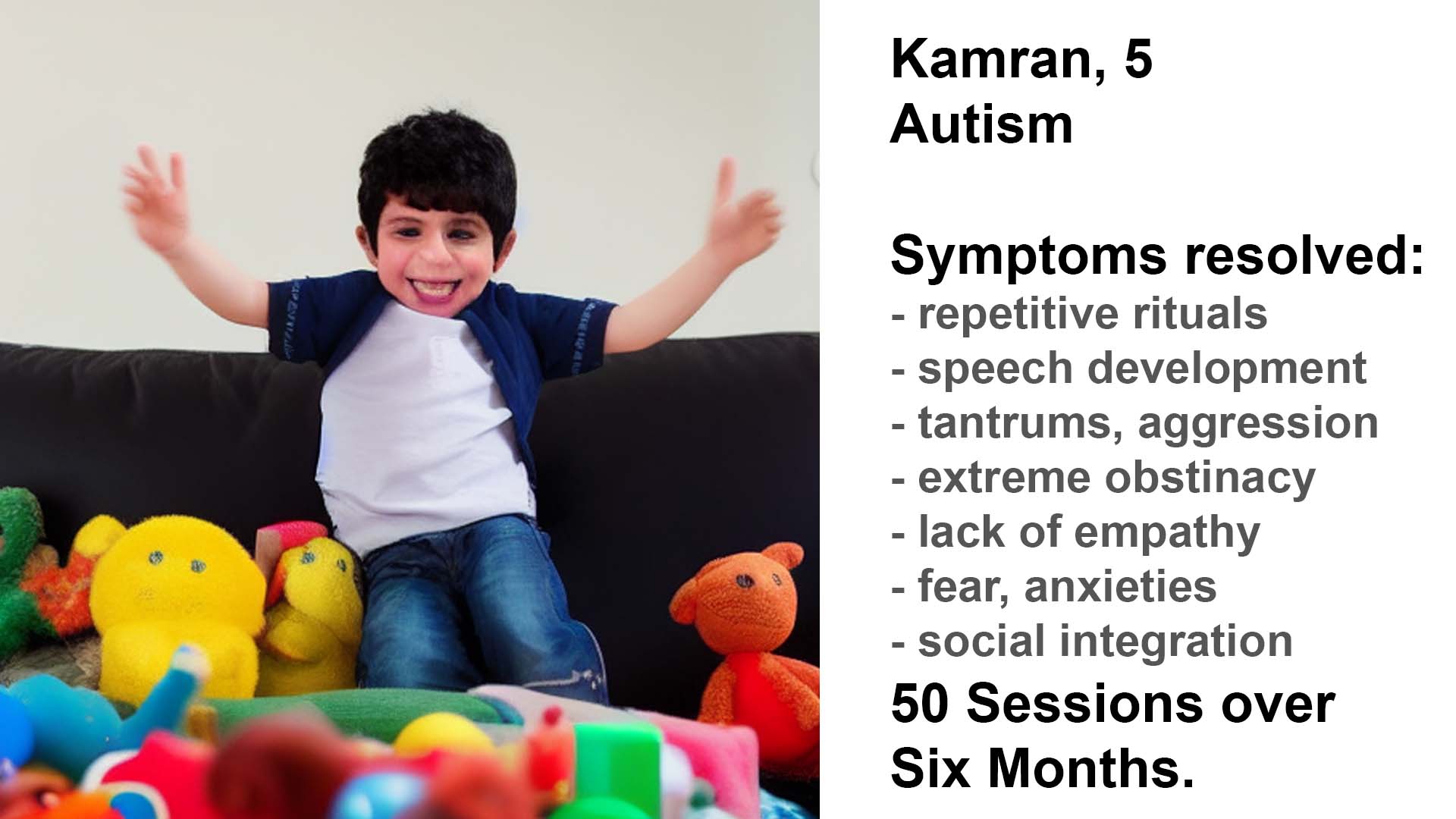 Kamran, 5
Autism

Symptoms resolved:
- repetitive rituals
- speech development
- tantrums, aggression
- extreme obstinacy
- lack of empathy
- fear, anxieties
- social integration
50 Sessions over Six Months.